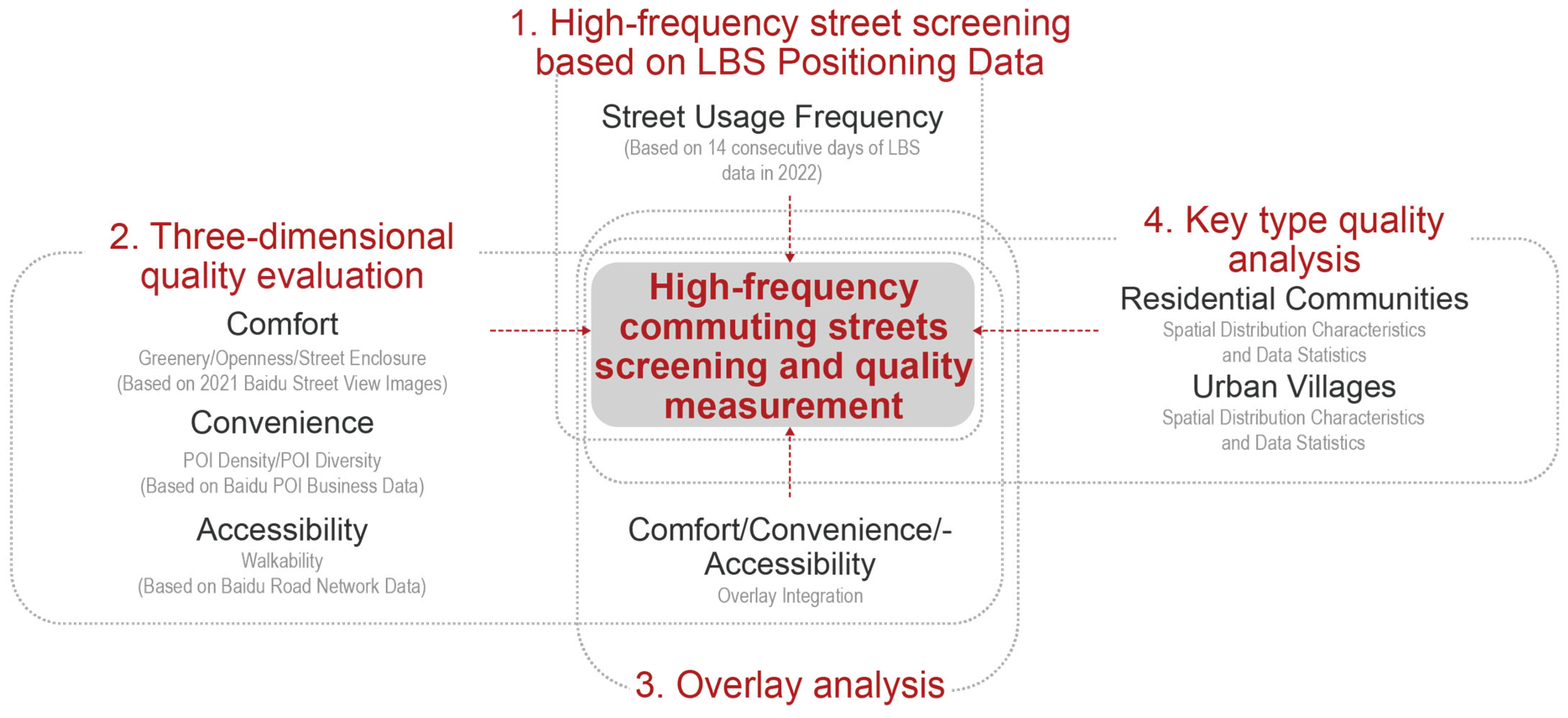 1. High-frequency street screening based on LBS Positioning Data

Street Usage Frequency
(Based on 14 consecutive days of LBS data in 2022)

2. Three-dimensional quality evaluation

Comfort
Greenery/Openness/Street Enclosure
(Based on 2021 Baidu Street View Images)

Convenience
POI Density/POI Diversity
(Based on Baidu POI Business Data)

Accessibility
Walkability
(Based on Baidu Road Network Data)

High-frequency commuting streets screening and quality measurement

4. Key type quality analysis

Residential Communities
Spatial Distribution Characteristics and Data Statistics

Urban Villages
Spatial Distribution Characteristics and Data Statistics

Comfort/Convenience/-Accessibility
Overlay Integration

3. Overlay analysis